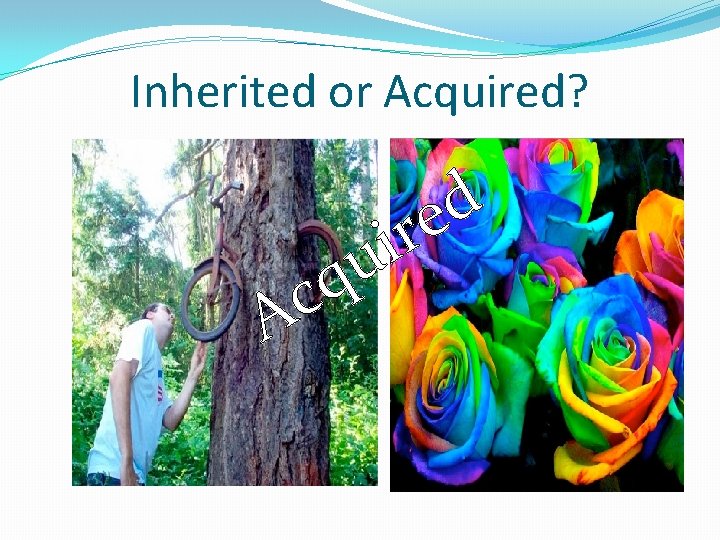 Inherited or Acquired?

Acquired